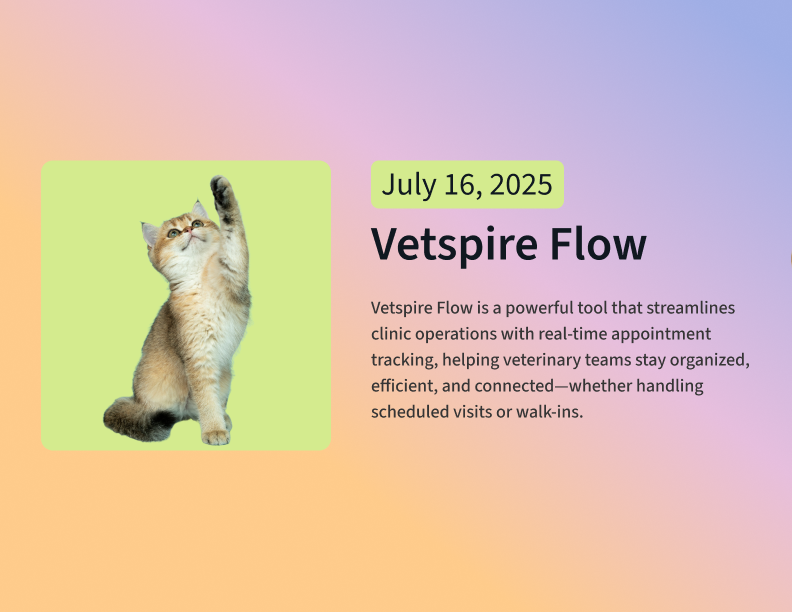 July 16, 2025

Vetspire Flow

Vetspire Flow is a powerful tool that streamlines clinic operations with real-time appointment tracking, helping veterinary teams stay organized, efficient, and connected—whether handling scheduled visits or walk-ins.